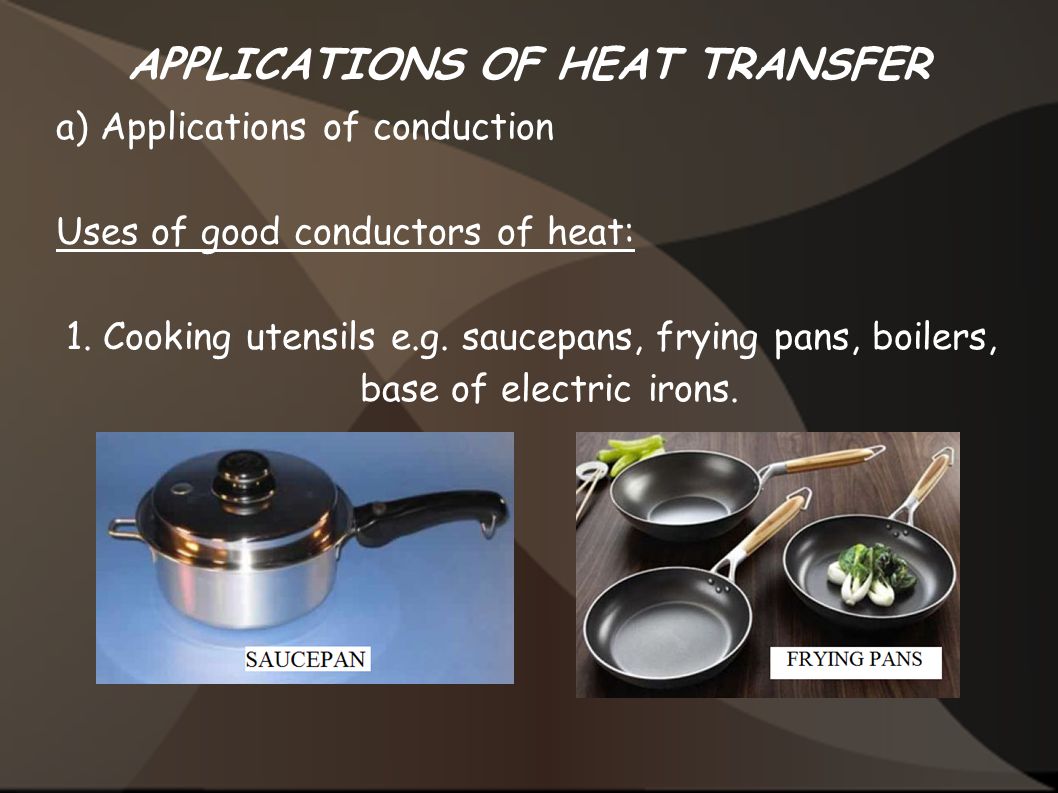 APPLICATIONS OF HEAT TRANSFER

a) Applications of conduction

Uses of good conductors of heat:

1. Cooking utensils e.g. saucepans, frying pans, boilers, base of electric irons.

SAUCEPAN

FRYING PANS